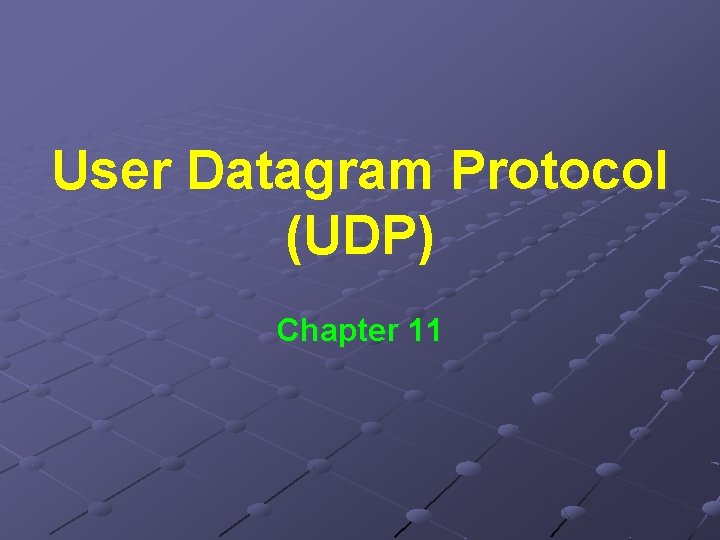 User Datagram Protocol (UDP)

Chapter 11